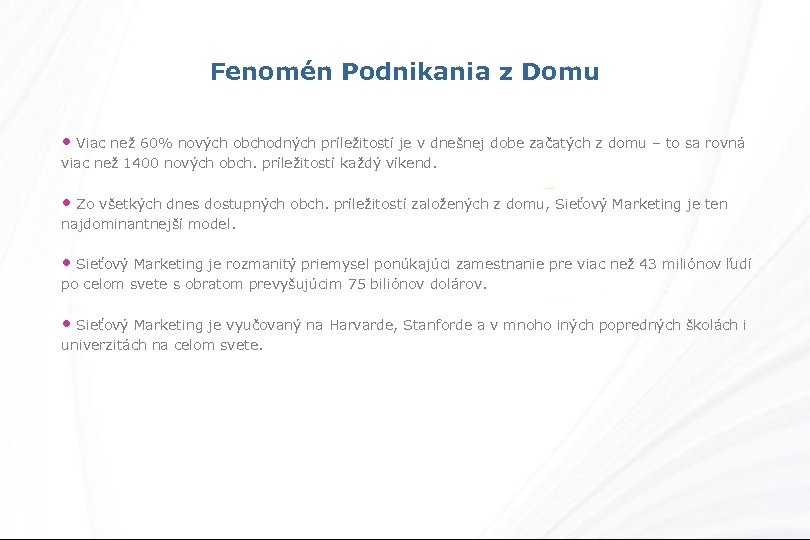 Fenomén Podnikania z Domu

• Viac než 60% nových obchodných príležitostí je v dnešnej dobe začatých z domu – to sa rovná viac než 1400 nových obch. príležitostí každý víkend.

• Zo všetkých dnes dostupných obch. príležitostí založených z domu, Sieťový Marketing je ten najdominantnejší model.

• Sieťový Marketing je rozmanitý priemysel ponúkajúci zamestnanie pre viac než 43 miliónov ľudí po celom svete s obratom prevyšujúcim 75 biliónov dolárov.

• Sieťový Marketing je vyučovaný na Harvarde, Stanforde a v mnoho iných popredných školách i univerzitách na celom svete.